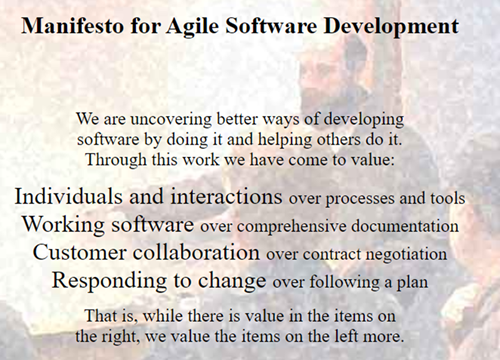 Manifesto for Agile Software Development

We are uncovering better ways of developing software by doing it and helping others do it. Through this work we have come to value:

Individuals and interactions over processes and tools
Working software over comprehensive documentation
Customer collaboration over contract negotiation
Responding to change over following a plan

That is, while there is value in the items on the right, we value the items on the left more.